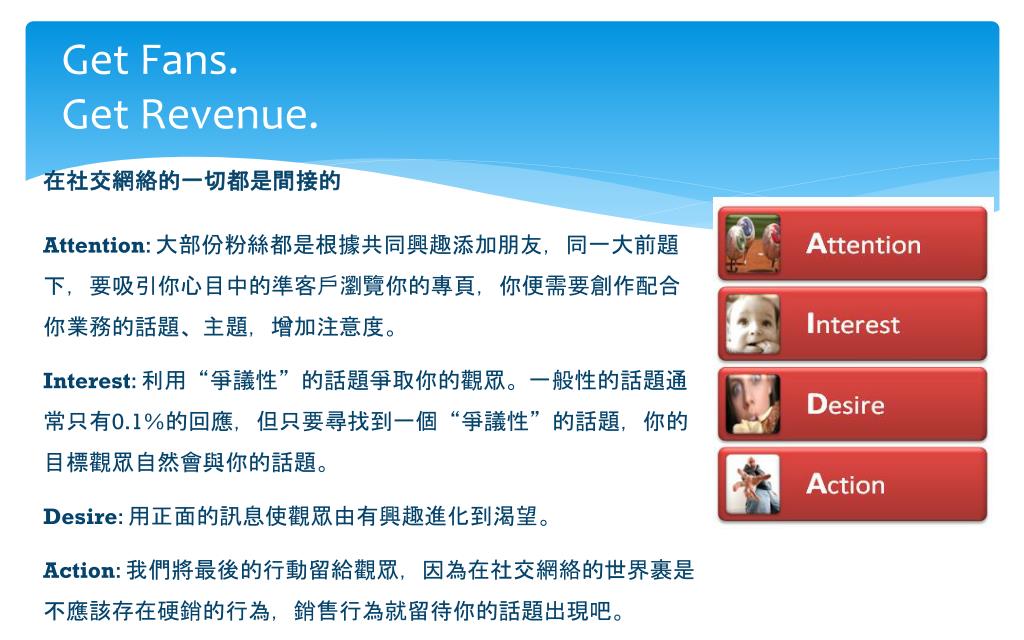 Get Fans.
Get Revenue.

在社交網絡的一切都是間接的

Attention: 大部份粉絲都是根據共同興趣添加朋友，同一大前題下，要吸引你心目中的準客戶瀏覽你的專頁，你便需要創作配合你業務的話題、主題，增加注意度。

Interest: 利用“爭議性”的話題爭取你的觀眾。一般性的話題通常只有0.1%的回應，但只要尋找到一個“爭議性”的話題，你的目標觀眾自然會與你的話題。

Desire: 用正面的訊息使觀眾由有興趣進化到渴望。

Action: 我們將最後的行動留給觀眾，因為在社交網絡的世界裏是不應該存在硬銷的行為，銷售行為就留待你的話題出現吧。

Attention

Interest

Desire

Action